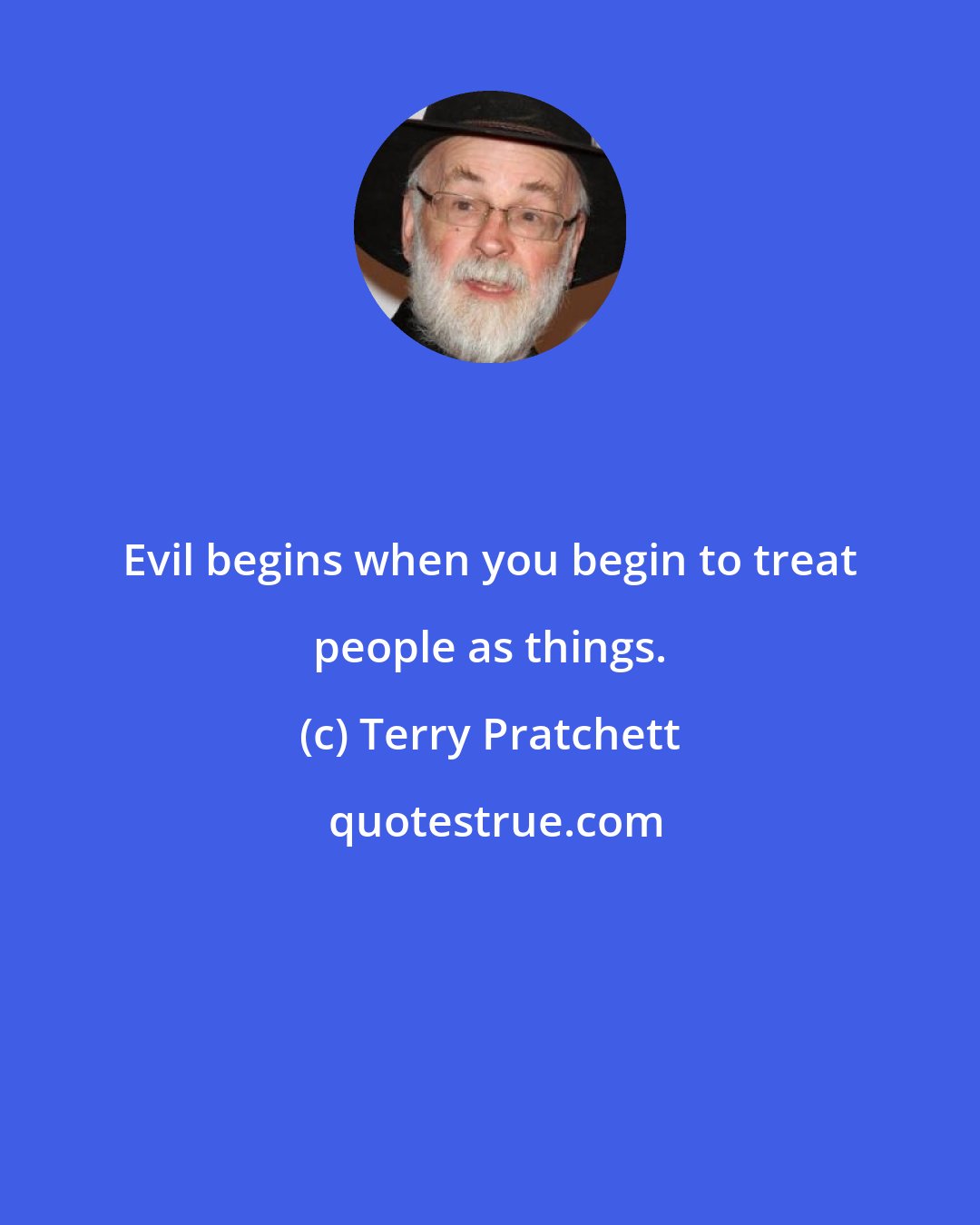 Evil begins when you begin to treat people as things.

(c) Terry Pratchett

quotestrue.com